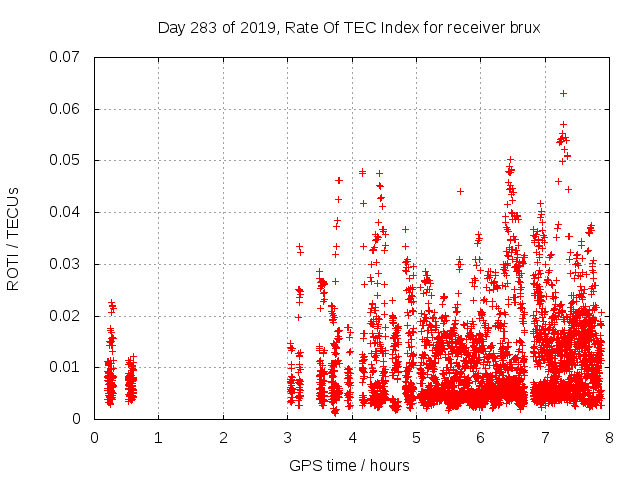 Day 283 of 2019, Rate Of TEC Index for receiver brux

ROTI / TECUs

0.07
0.06
0.05
0.04
0.03
0.02
0.01
0

0 1 2 3 4 5 6 7 8

GPS time / hours